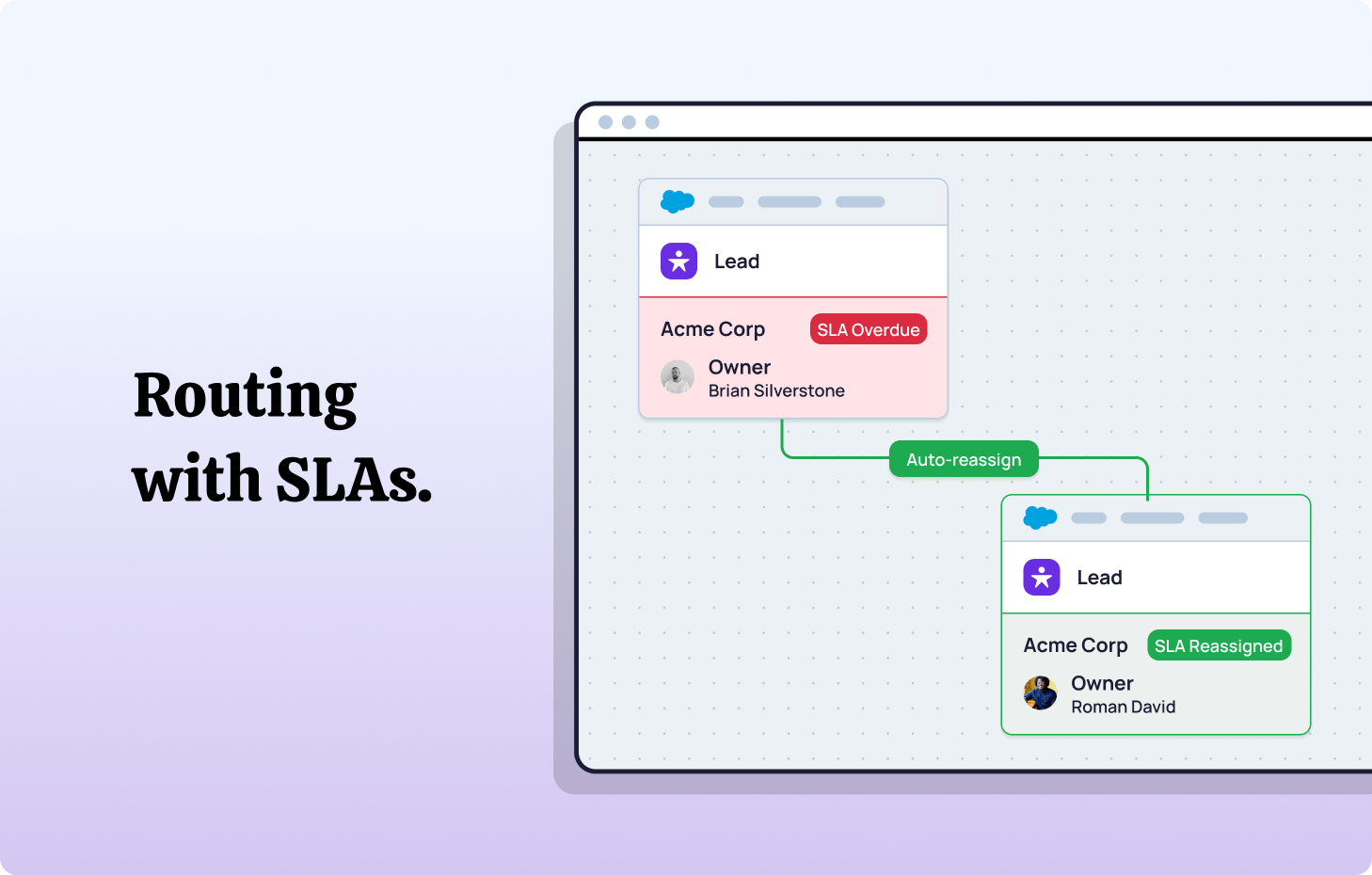 Routing with SLAs.

Lead

Acme Corp SLA Overdue

Owner
Brian Silverstone

Auto-reassign

Lead

Acme Corp SLA Reassigned

Owner
Roman David